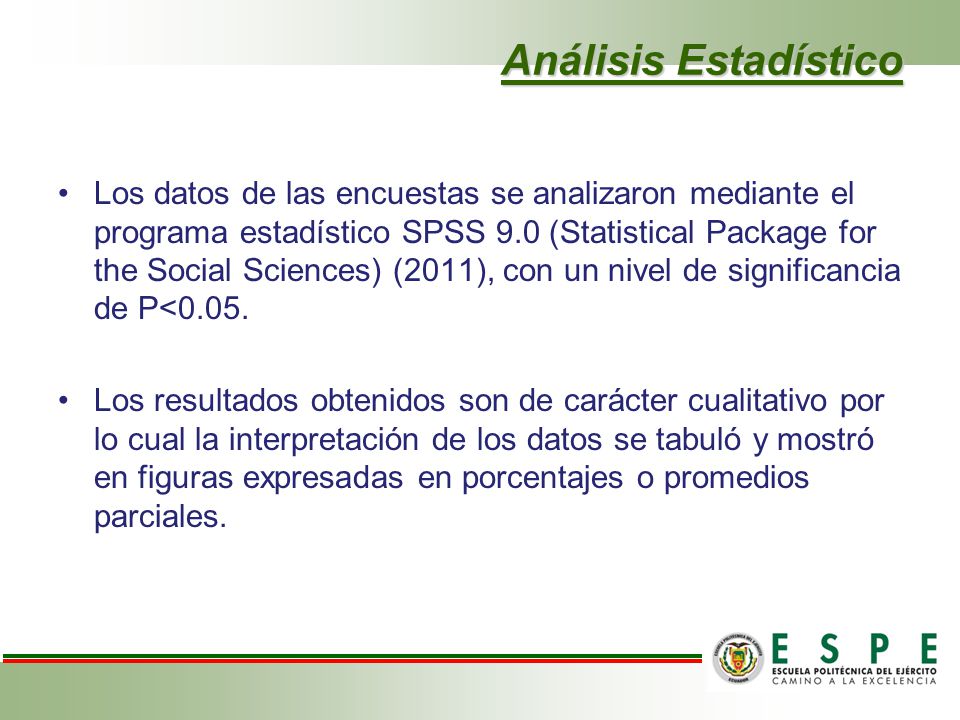 Análisis Estadístico

• Los datos de las encuestas se analizaron mediante el programa estadístico SPSS 9.0 (Statistical Package for the Social Sciences) (2011), con un nivel de significancia de P<0.05.

• Los resultados obtenidos son de carácter cualitativo por lo cual la interpretación de los datos se tabuló y mostró en figuras expresadas en porcentajes o promedios parciales.

ESPE
ESCUELA POLITÉCNICA DEL EJÉRCITO
CAMINO A LA EXCELENCIA